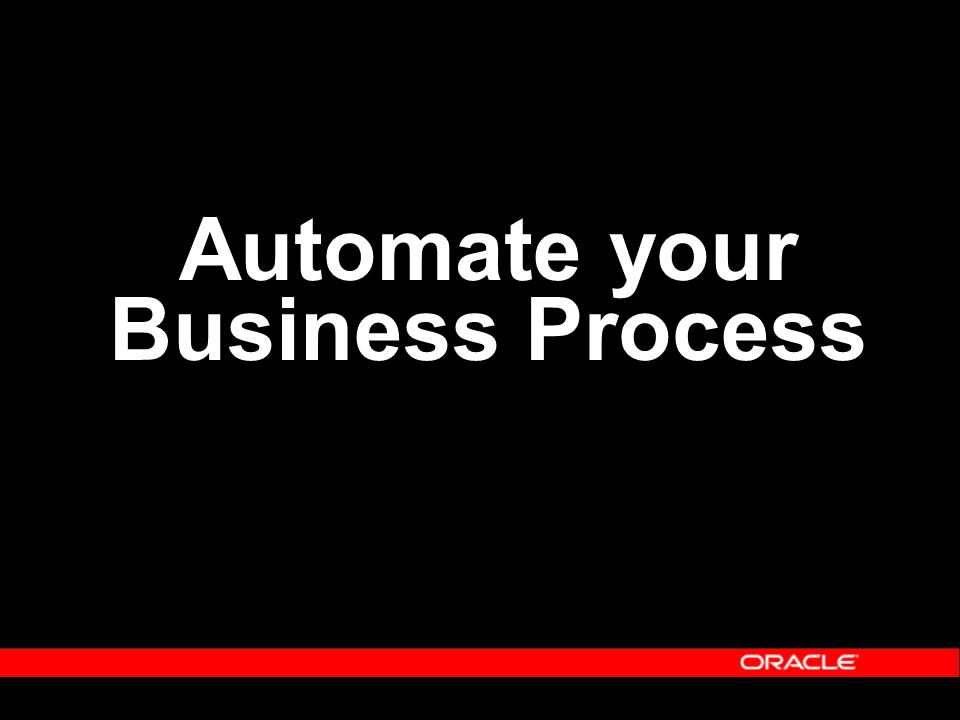 Automate your Business Process

ORACLE